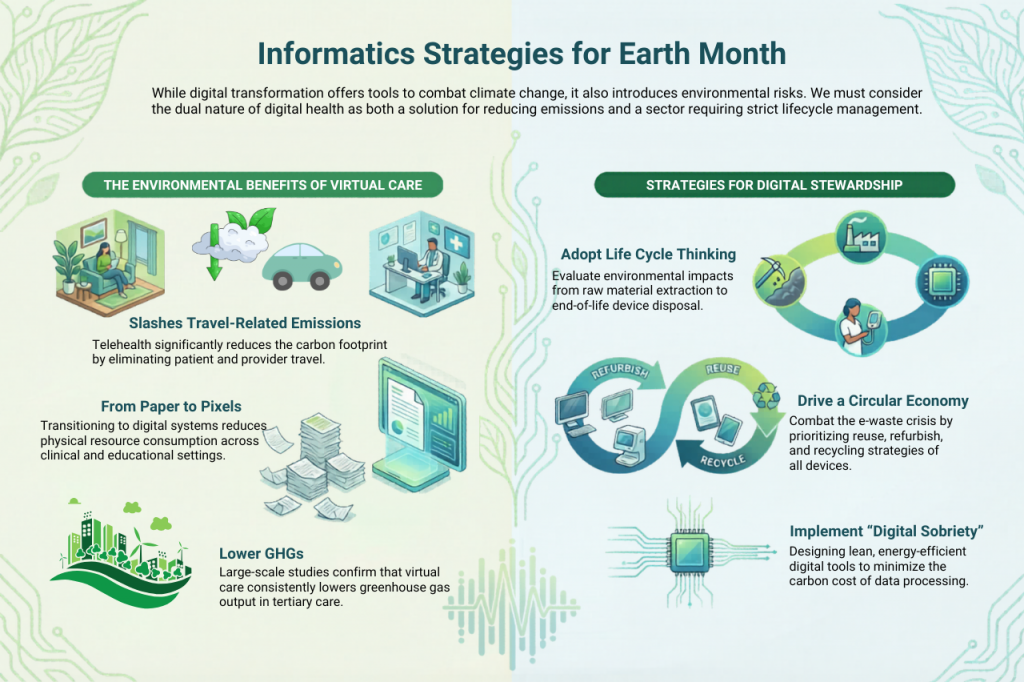 Informatics Strategies for Earth Month

While digital transformation offers tools to combat climate change, it also introduces environmental risks. We must consider the dual nature of digital health as both a solution for reducing emissions and a sector requiring strict lifecycle management.

THE ENVIRONMENTAL BENEFITS OF VIRTUAL CARE

Slashes Travel-Related Emissions
Telehealth significantly reduces the carbon footprint by eliminating patient and provider travel.

From Paper to Pixels
Transitioning to digital systems reduces physical resource consumption across clinical and educational settings.

Lower GHGs
Large-scale studies confirm that virtual care consistently lowers greenhouse gas output in tertiary care.

STRATEGIES FOR DIGITAL STEWARDSHIP

Adopt Life Cycle Thinking
Evaluate environmental impacts from raw material extraction to end-of-life device disposal.

REFURBISH
REUSE
RECYCLE

Drive a Circular Economy
Combat the e-waste crisis by prioritizing reuse, refurbish, and recycling strategies of all devices.

Implement "Digital Sobriety"
Designing lean, energy-efficient digital tools to minimize the carbon cost of data processing.